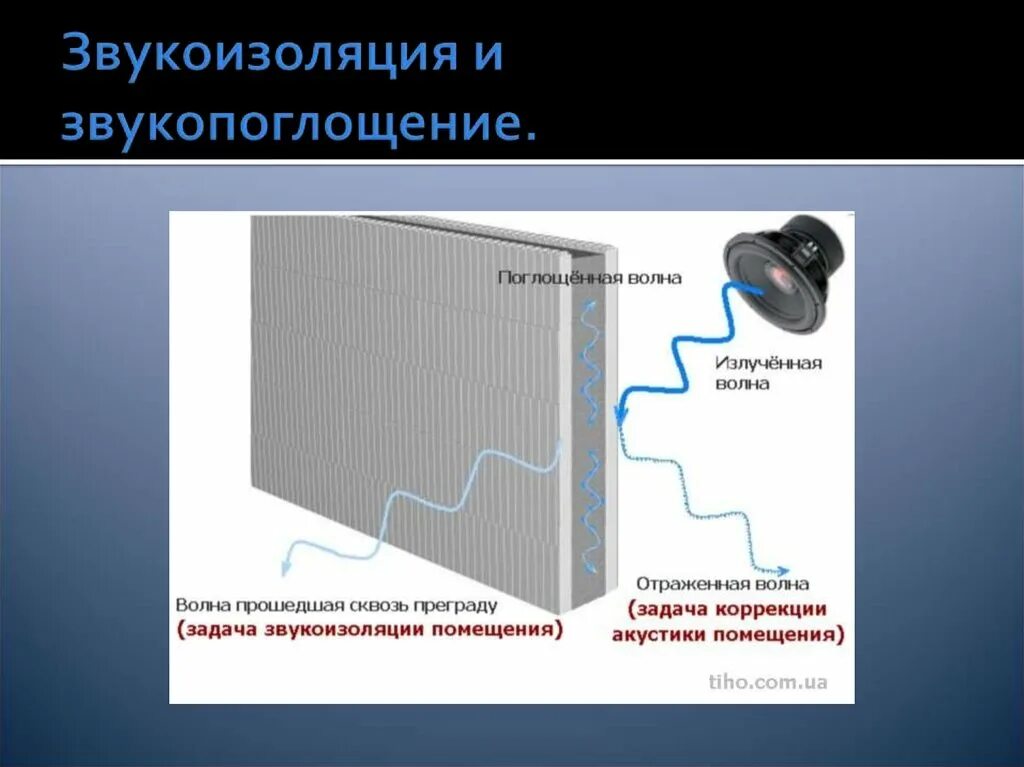 Звукоизоляция и звукопоглощение.

Поглощённая волна

Излучённая волна

Отраженная волна
(задача коррекции акустики помещения)

Волна прошедшая сквозь преграду
(задача звукоизоляции помещения)

tiho.com.ua